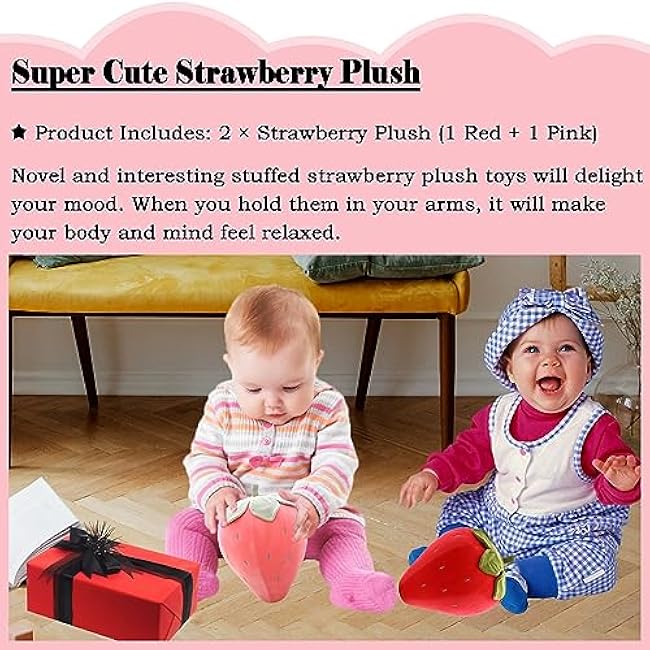 Super Cute Strawberry Plush

★ Product Includes: 2 × Strawberry Plush (1 Red + 1 Pink)

Novel and interesting stuffed strawberry plush toys will delight your mood. When you hold them in your arms, it will make your body and mind feel relaxed.